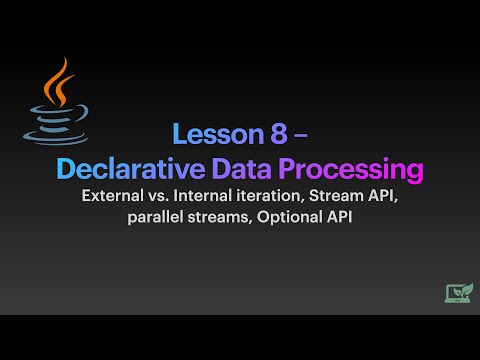 Lesson 8 – Declarative Data Processing

External vs. Internal iteration, Stream API, parallel streams, Optional API